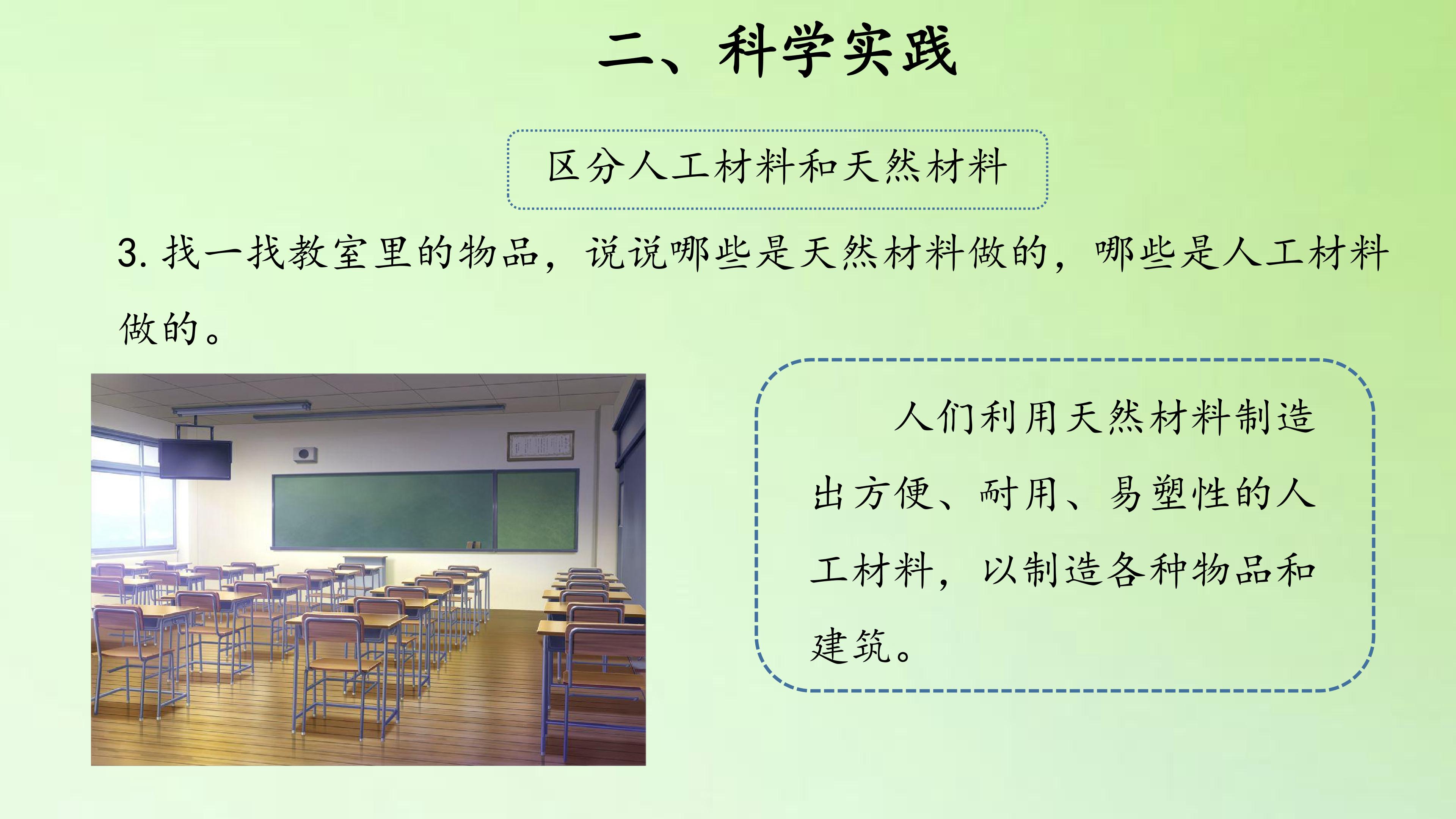 二、科学实践

区分人工材料和天然材料

3. 找一找教室里的物品，说说哪些是天然材料做的，哪些是人工材料做的。

人们利用天然材料制造出方便、耐用、易塑性的人工材料，以制造各种物品和建筑。